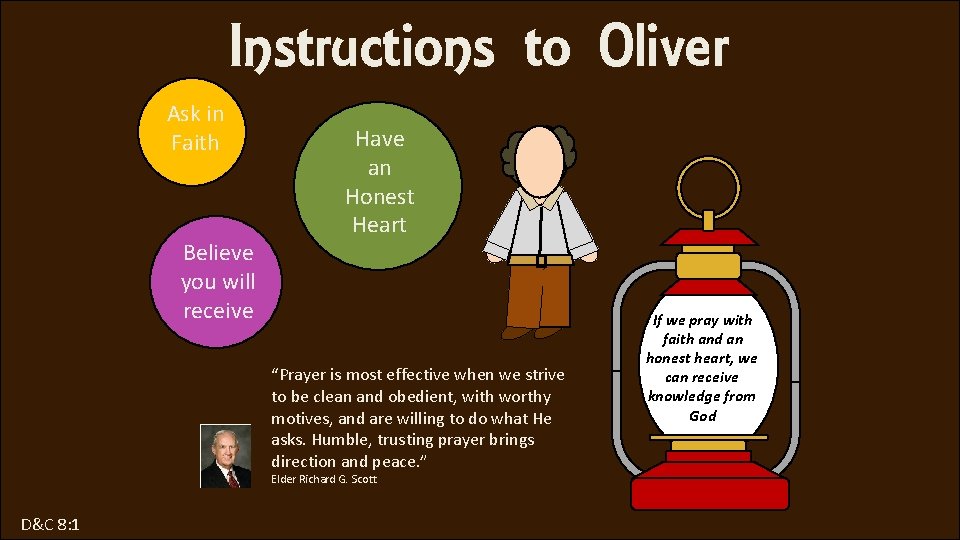 Instructions to Oliver

Ask in Faith

Have an Honest Heart

Believe you will receive

If we pray with faith and an honest heart, we can receive knowledge from God

"Prayer is most effective when we strive to be clean and obedient, with worthy motives, and are willing to do what He asks. Humble, trusting prayer brings direction and peace."
Elder Richard G. Scott

D&C 8:1